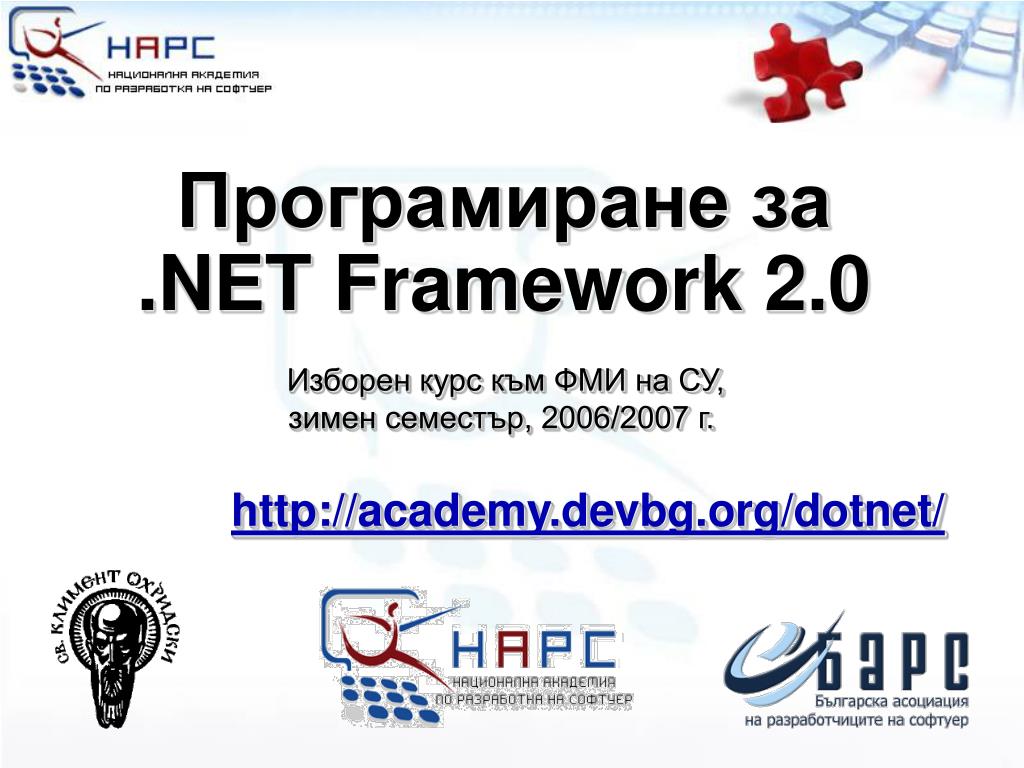 НАРС
НАЦИОНАЛНА АКАДЕМИЯ ПО РАЗРАБОТКА НА СОФТУЕР

Програмиране за .NET Framework 2.0

Изборен курс към ФМИ на СУ, зимен семестър, 2006/2007 г.

http://academy.devbg.org/dotnet/

СВ. КЛИМЕНТ ОХРИДСКИ

НАРС
НАЦИОНАЛНА АКАДЕМИЯ ПО РАЗРАБОТКА НА СОФТУЕР

БАРС
Българска асоциация на разработчиците на софтуер